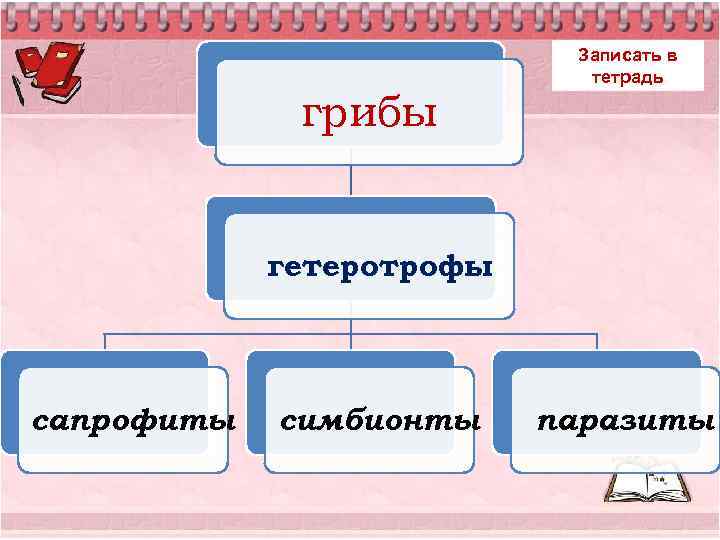 Записать в тетрадь

грибы

гетеротрофы

сапрофиты

симбионты

паразиты